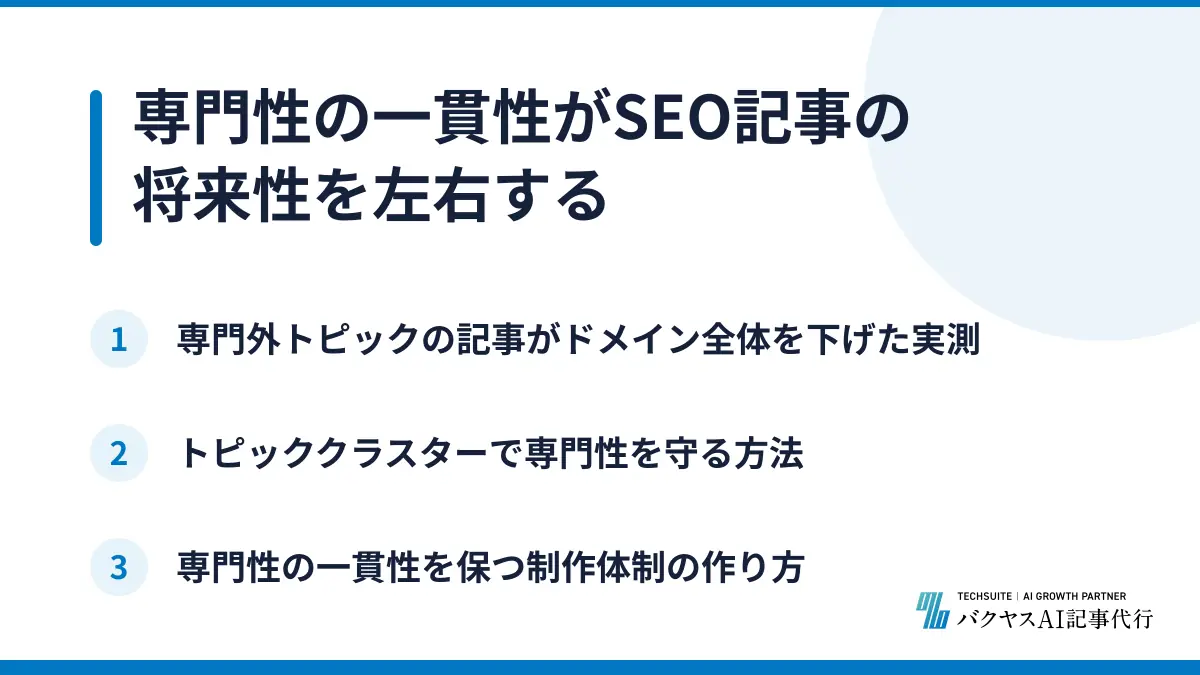 専門性の一貫性がSEO記事の将来性を左右する

1 専門外トピックの記事がドメイン全体を下げた実測

2 トピッククラスターで専門性を守る方法

3 専門性の一貫性を保つ制作体制の作り方

TECHSUITE | AI GROWTH PARTNER
バクヤスAI記事代行